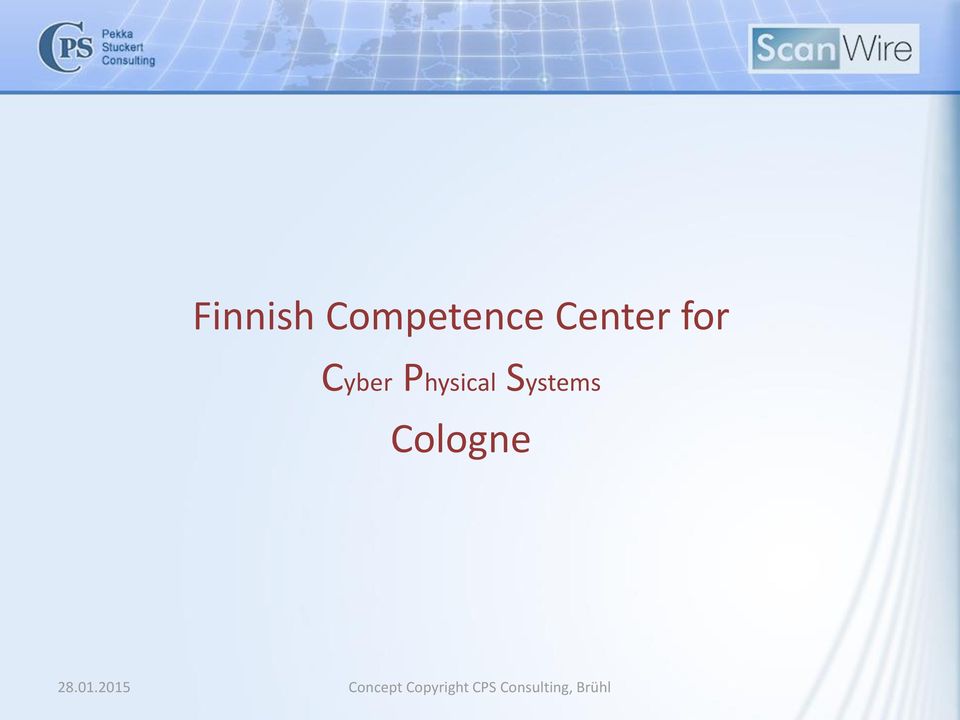 CPS Pekka Stuckert Consulting

ScanWire

Finnish Competence Center for

Cyber Physical Systems

Cologne

28.01.2015

Concept Copyright CPS Consulting, Brühl